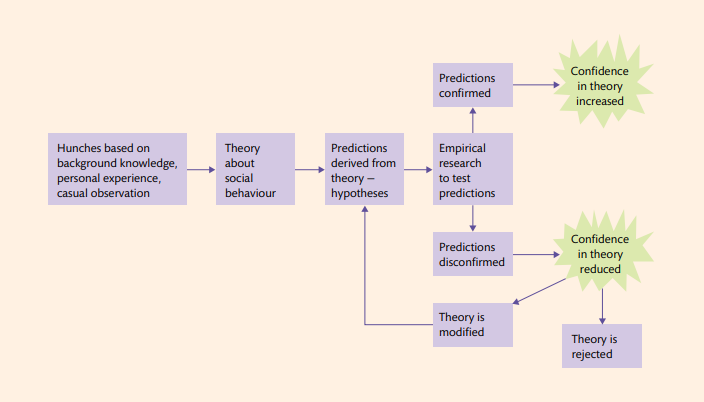 Hunches based on background knowledge, personal experience, casual observation

Theory about social behaviour

Predictions derived from theory – hypotheses

Empirical research to test predictions

Predictions confirmed

Confidence in theory increased

Predictions disconfirmed

Confidence in theory reduced

Theory is modified

Theory is rejected